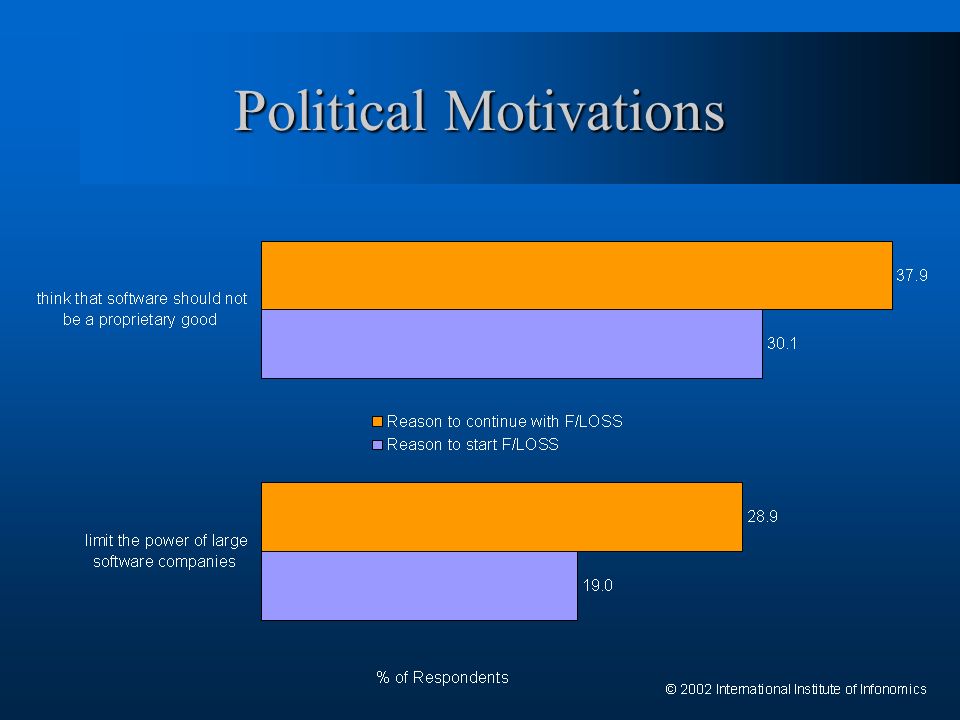 Political Motivations

think that software should not be a proprietary good

37.9

30.1

Reason to continue with F/LOSS
Reason to start F/LOSS

limit the power of large software companies

28.9

19.0

% of Respondents

© 2002 International Institute of Infonomics